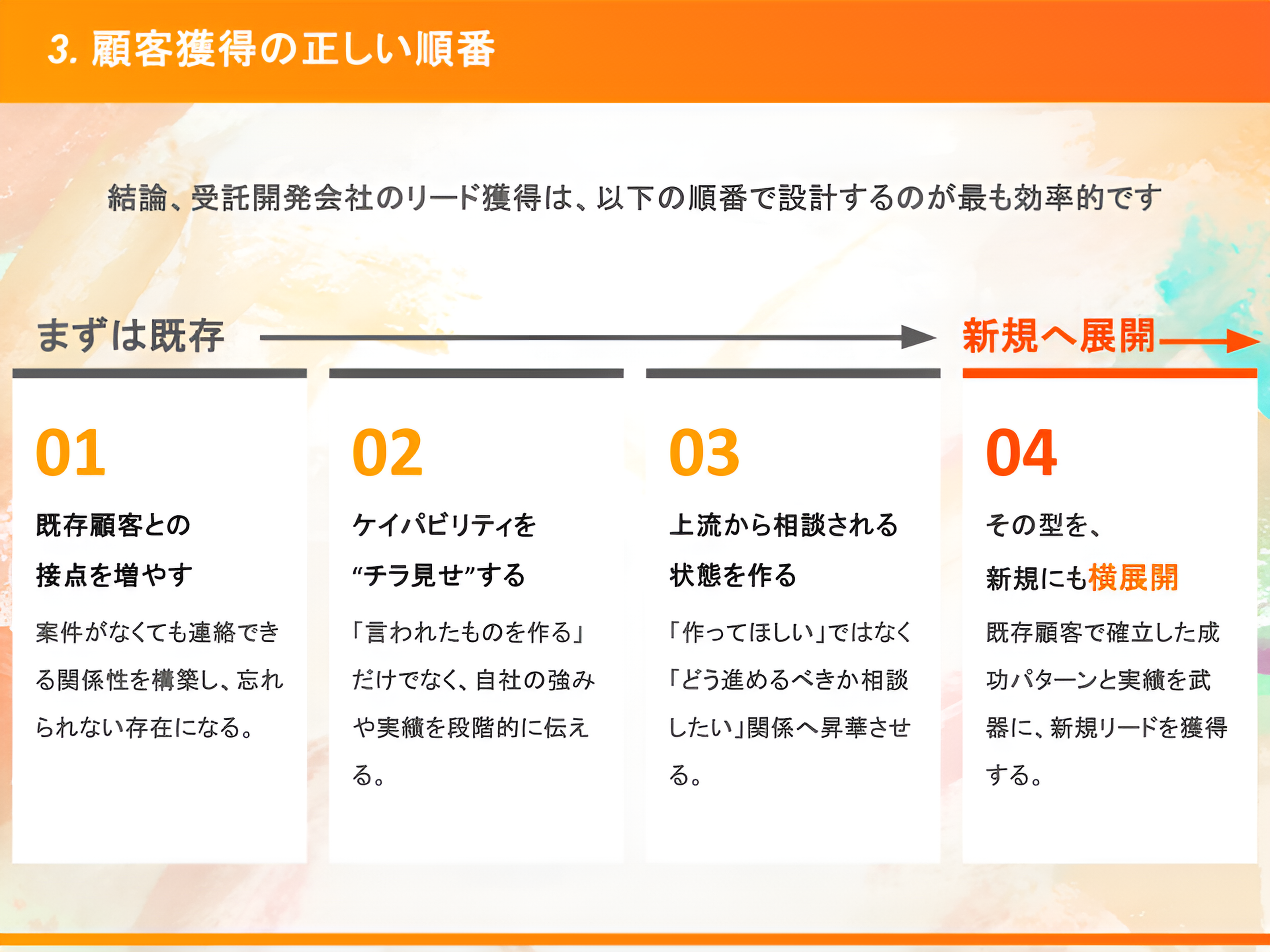 3. 顧客獲得の正しい順番

結論、受託開発会社のリード獲得は、以下の順番で設計するのが最も効率的です

まずは既存

新規へ展開

01

既存顧客との接点を増やす

案件がなくても連絡できる関係性を構築し、忘れられない存在になる。

02

ケイパビリティを“チラ見せ”する

「言われたものを作る」だけでなく、自社の強みや実績を段階的に伝える。

03

上流から相談される状態を作る

「作ってほしい」ではなく「どう進めるべきか相談したい」関係へ昇華させる。

04

その型を、新規にも横展開

既存顧客で確立した成功パターンと実績を武器に、新規リードを獲得する。